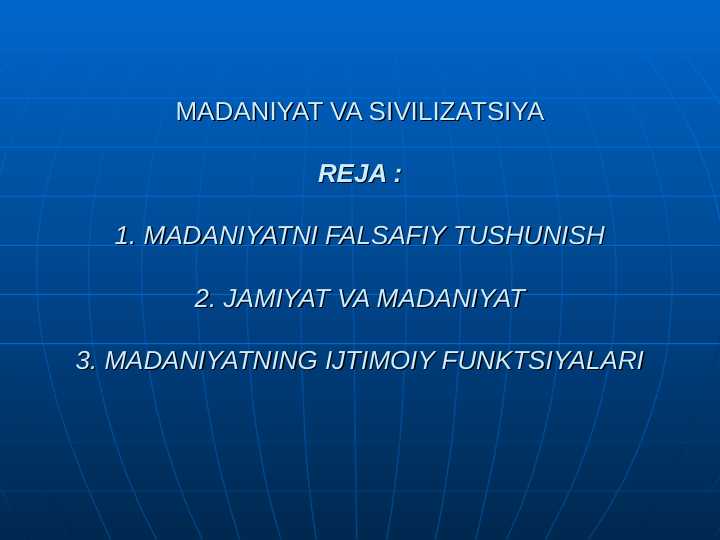 MADANIYAT VA SIVILIZATSIYA

REJA :

1. MADANIYATNI FALSAFIY TUSHUNISH

2. JAMIYAT VA MADANIYAT

3. MADANIYATNING IJTIMOIY FUNKTSIYALARI